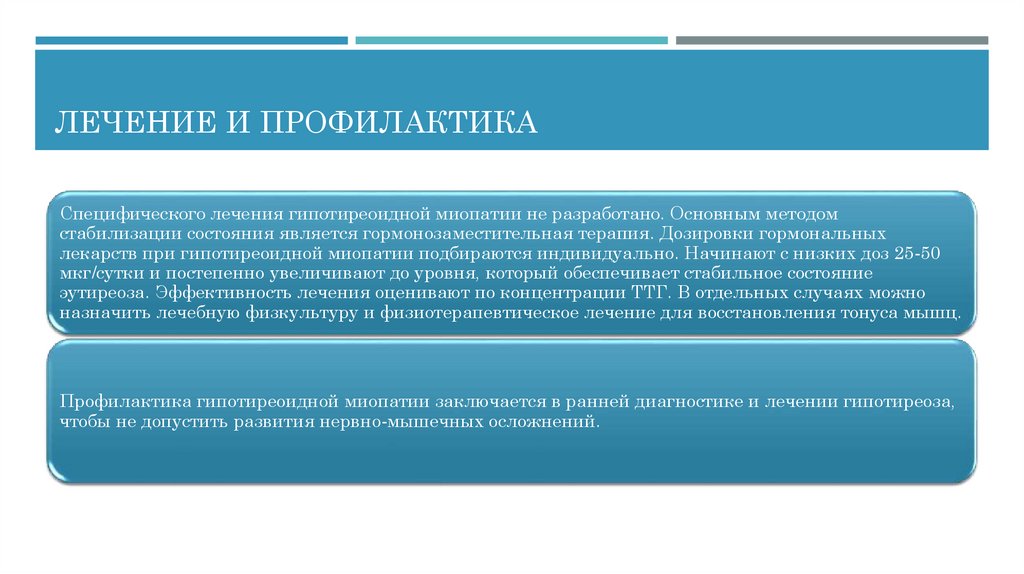 ЛЕЧЕНИЕ И ПРОФИЛАКТИКА

Специфического лечения гипотиреоидной миопатии не разработано. Основным методом стабилизации состояния является гормонозаместительная терапия. Дозировки гормональных лекарств при гипотиреоидной миопатии подбираются индивидуально. Начинают с низких доз 25-50 мкг/сутки и постепенно увеличивают до уровня, который обеспечивает стабильное состояние эутиреоза. Эффективность лечения оценивают по концентрации ТТГ. В отдельных случаях можно назначить лечебную физкультуру и физиотерапевтическое лечение для восстановления тонуса мышц.

Профилактика гипотиреоидной миопатии заключается в ранней диагностике и лечении гипотиреоза, чтобы не допустить развития нервно-мышечных осложнений.